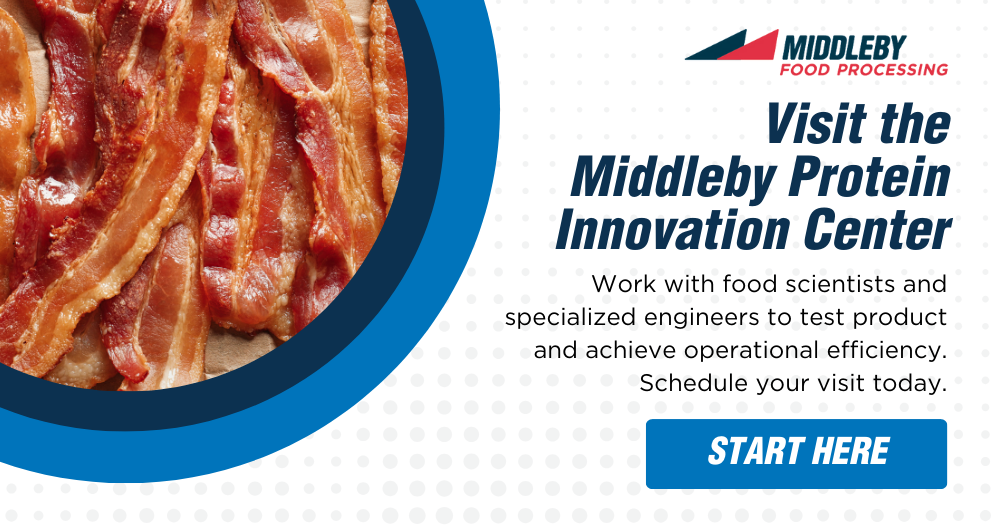 MIDDLEBY
FOOD PROCESSING

Visit the Middleby Protein Innovation Center

Work with food scientists and specialized engineers to test product and achieve operational efficiency. Schedule your visit today.

START HERE